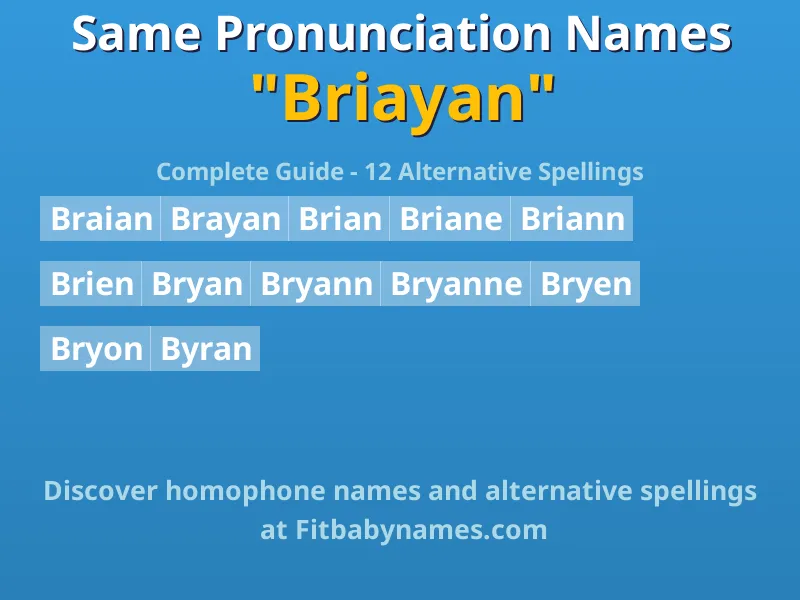 Same Pronunciation Names
"Briayan"

Complete Guide - 12 Alternative Spellings

Braian Brayan Brian Briane Briann

Brien Bryan Bryann Bryanne Bryen

Bryon Byran

Discover homophone names and alternative spellings at Fitbabynames.com